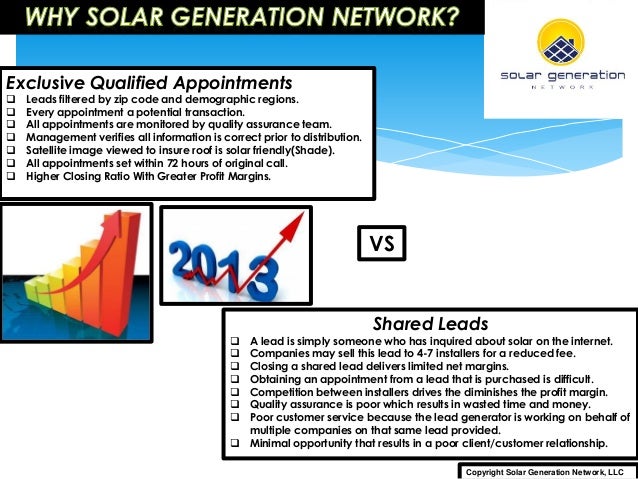 WHY SOLAR GENERATION NETWORK?

solar generation
NETWORK

Exclusive Qualified Appointments
❑ Leads filtered by zip code and demographic regions.
❑ Every appointment a potential transaction.
❑ All appointments are monitored by quality assurance team.
❑ Management verifies all information is correct prior to distribution.
❑ Satellite image viewed to insure roof is solar friendly(Shade).
❑ All appointments set within 72 hours of original call.
❑ Higher Closing Ratio With Greater Profit Margins.

2013

VS

Shared Leads
❑ A lead is simply someone who has inquired about solar on the internet.
❑ Companies may sell this lead to 4-7 installers for a reduced fee.
❑ Closing a shared lead delivers limited net margins.
❑ Obtaining an appointment from a lead that is purchased is difficult.
❑ Competition between installers drives the diminishes the profit margin.
❑ Quality assurance is poor which results in wasted time and money.
❑ Poor customer service because the lead generator is working on behalf of multiple companies on that same lead provided.
❑ Minimal opportunity that results in a poor client/customer relationship.

Copyright Solar Generation Network, LLC